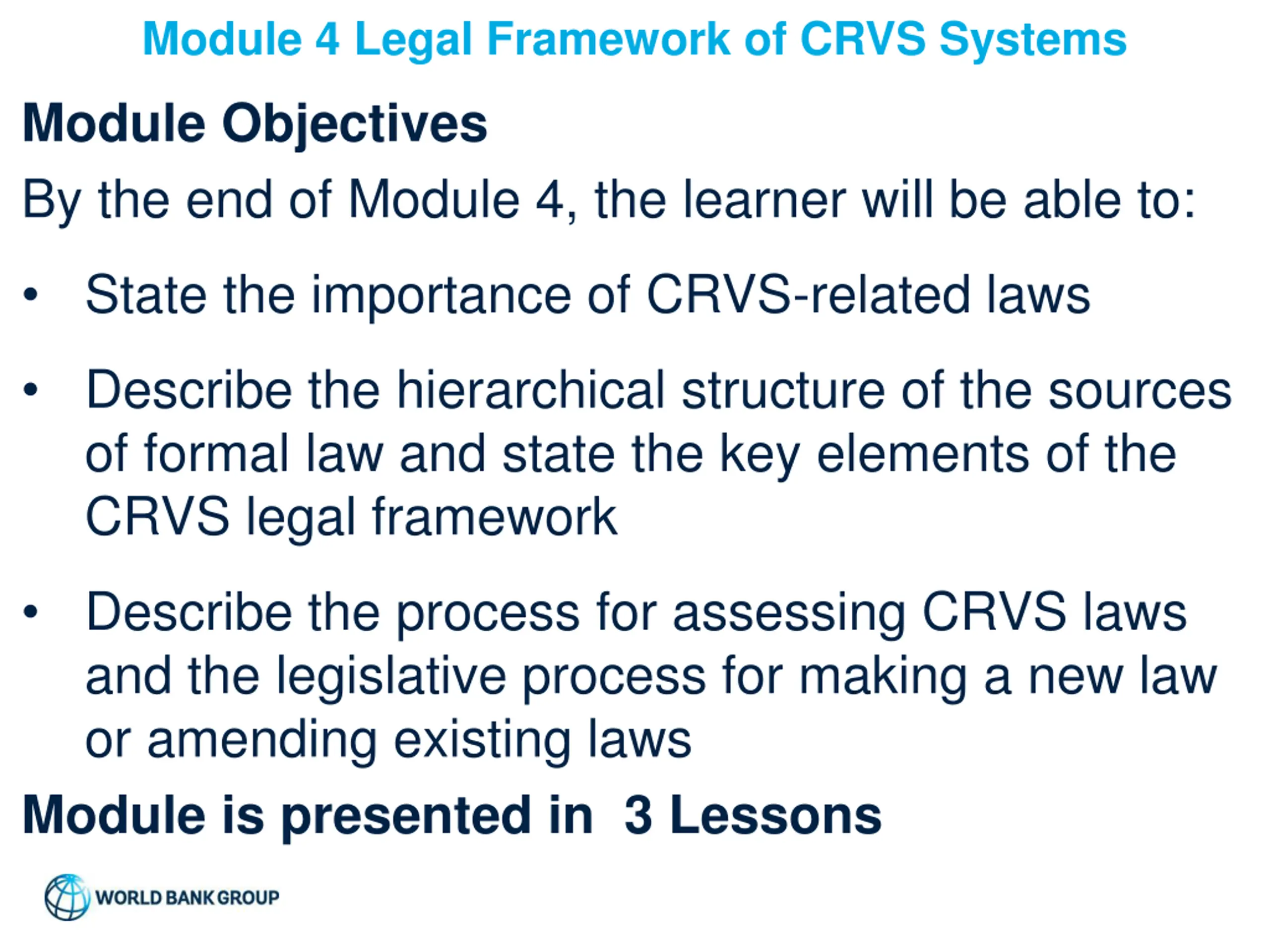 Module 4 Legal Framework of CRVS Systems

Module Objectives

By the end of Module 4, the learner will be able to:

• State the importance of CRVS-related laws

• Describe the hierarchical structure of the sources of formal law and state the key elements of the CRVS legal framework

• Describe the process for assessing CRVS laws and the legislative process for making a new law or amending existing laws

Module is presented in 3 Lessons

WORLD BANK GROUP